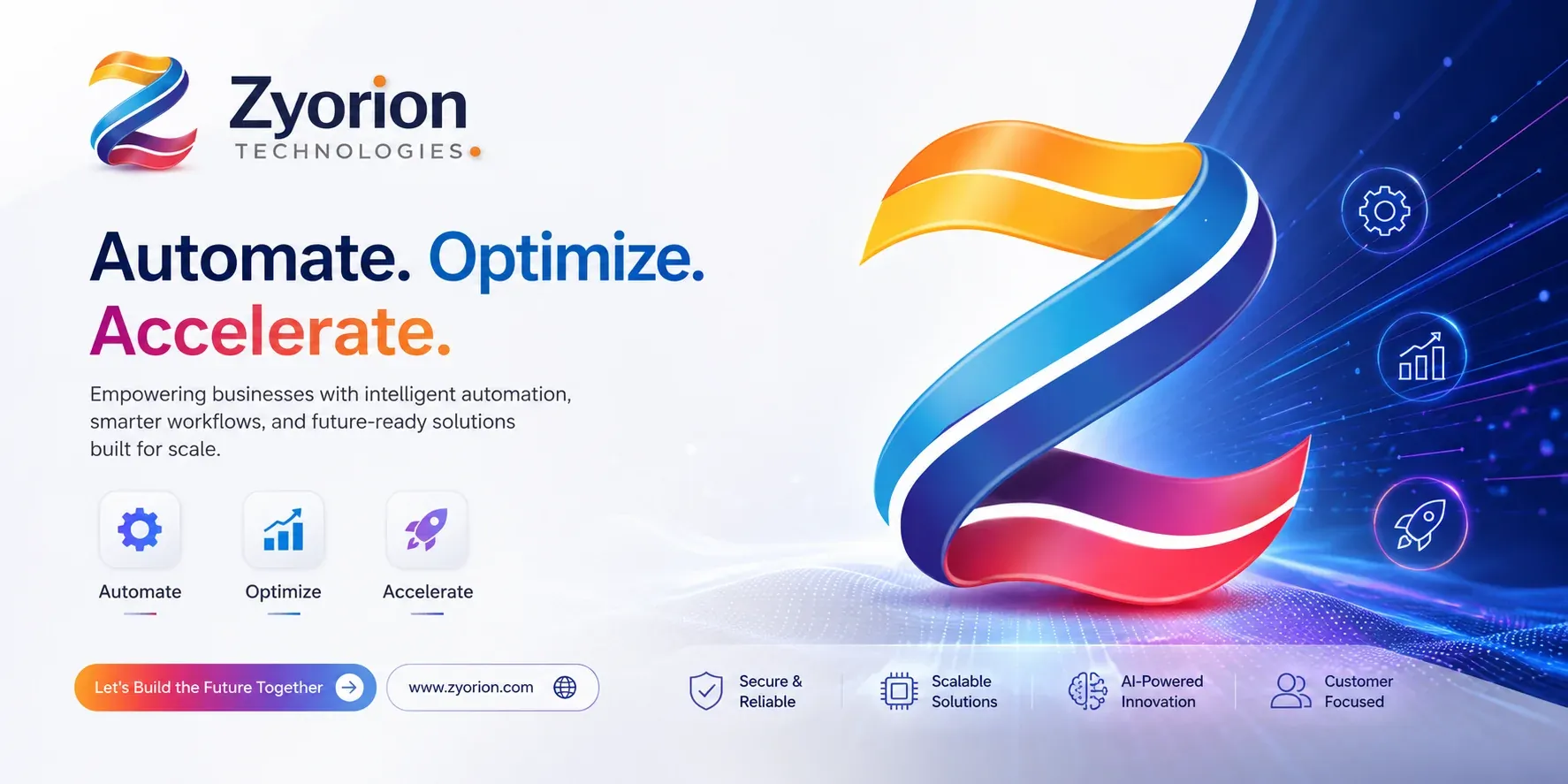 Zyorion
TECHNOLOGIES

Automate. Optimize. Accelerate.

Empowering businesses with intelligent automation, smarter workflows, and future-ready solutions built for scale.

Automate

Optimize

Accelerate

Let's Build the Future Together

www.zyorion.com

Secure & Reliable

Scalable Solutions

AI-Powered Innovation

Customer Focused